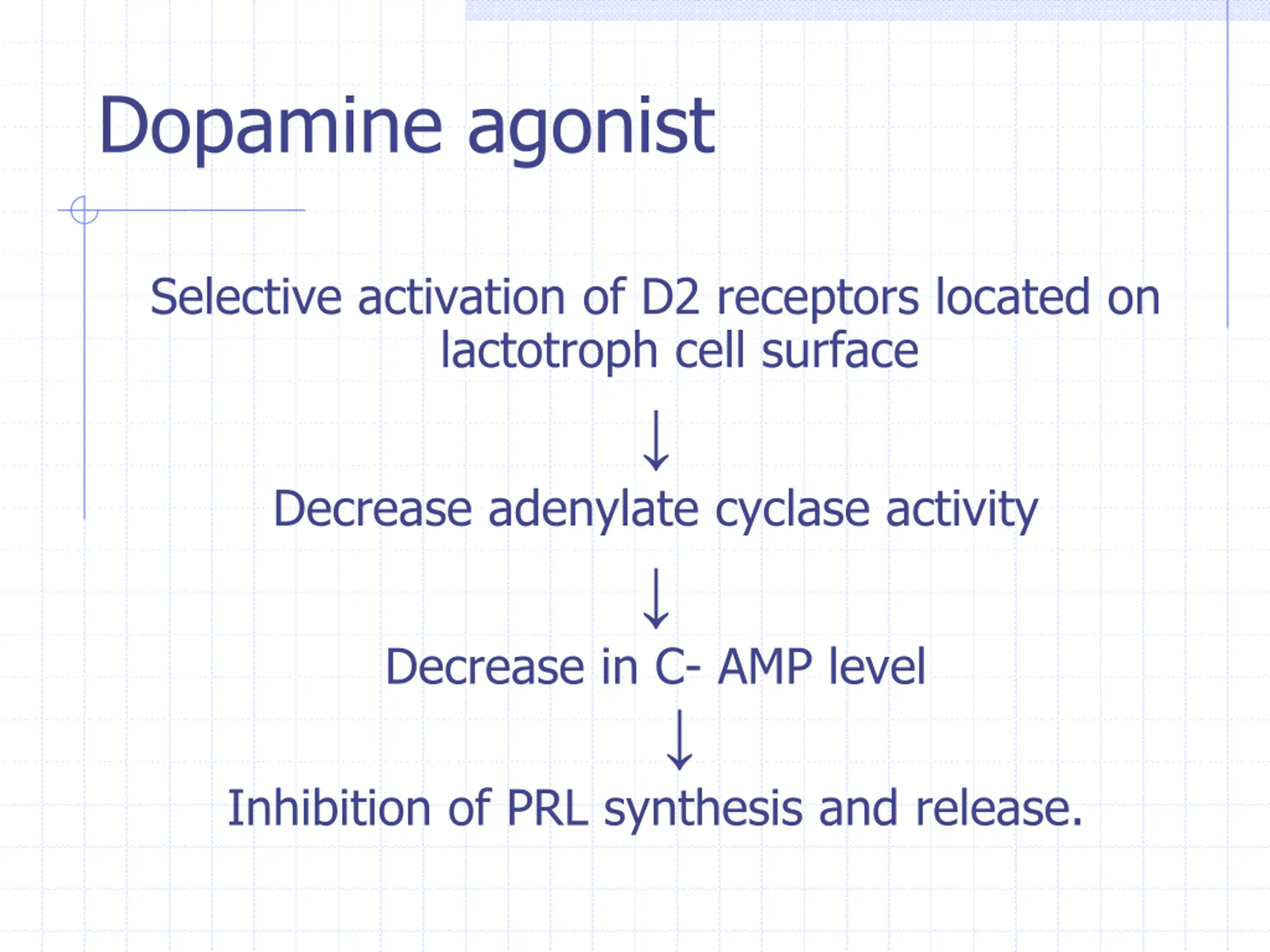 Dopamine agonist

Selective activation of D2 receptors located on lactotroph cell surface

↓

Decrease adenylate cyclase activity

↓

Decrease in C- AMP level

↓

Inhibition of PRL synthesis and release.